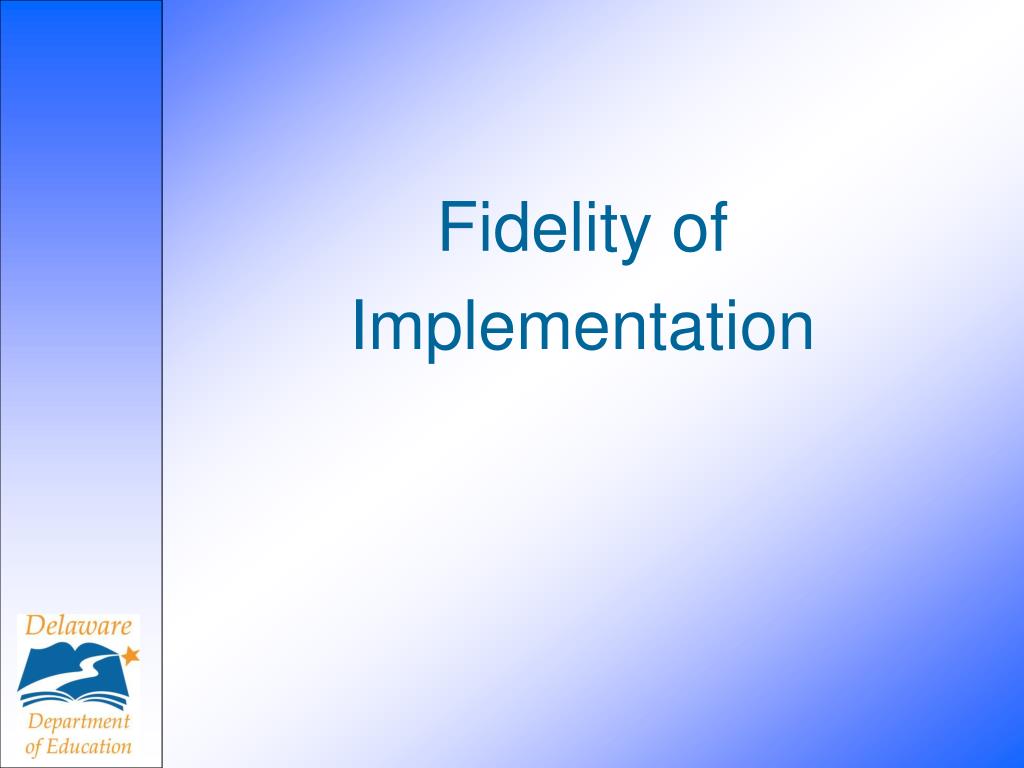 Fidelity of Implementation

Delaware
Department of Education